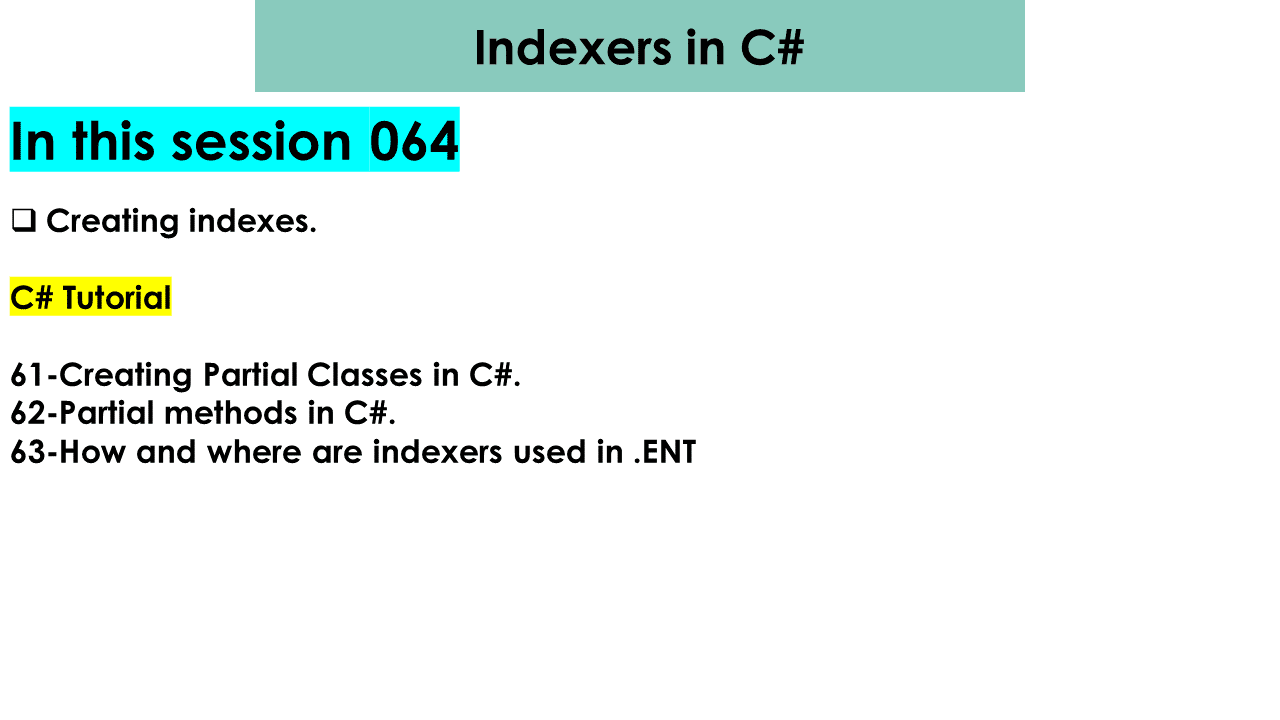 Indexers in C#

In this session 064

❑ Creating indexes.

C# Tutorial

61-Creating Partial Classes in C#.
62-Partial methods in C#.
63-How and where are indexers used in .ENT